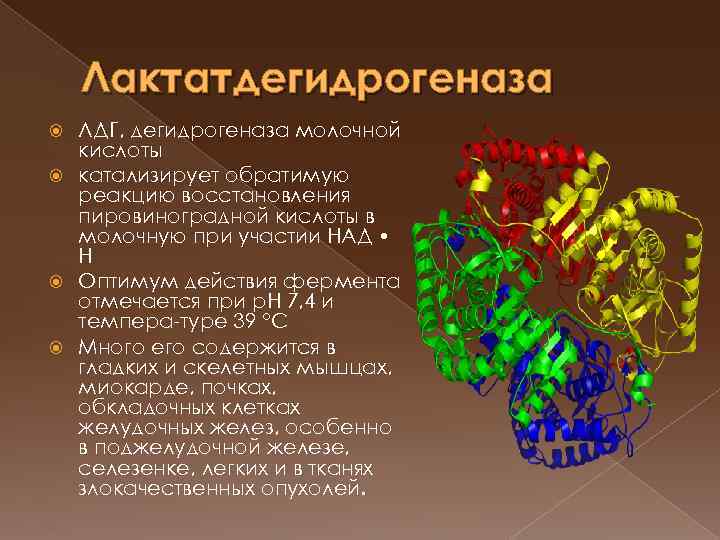 Лактатдегидрогеназа

ЛДГ, дегидрогеназа молочной кислоты

катализирует обратимую реакцию восстановления пировиноградной кислоты в молочную при участии НАД • Н

Оптимум действия фермента отмечается при рН 7,4 и темпера-туре 39 °С

Много его содержится в гладких и скелетных мышцах, миокарде, почках, обкладочных клетках желудочных желез, особенно в поджелудочной железе, селезенке, легких и в тканях злокачественных опухолей.